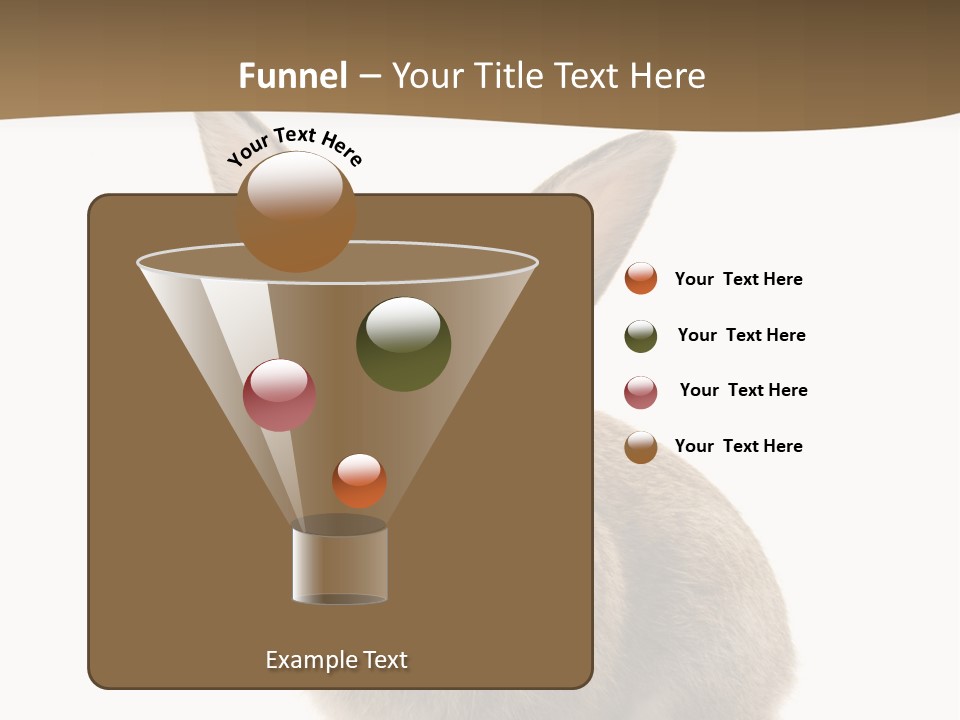 Funnel – Your Title Text Here

Your Text Here

Your Text Here

Your Text Here

Your Text Here

Your Text Here

Example Text